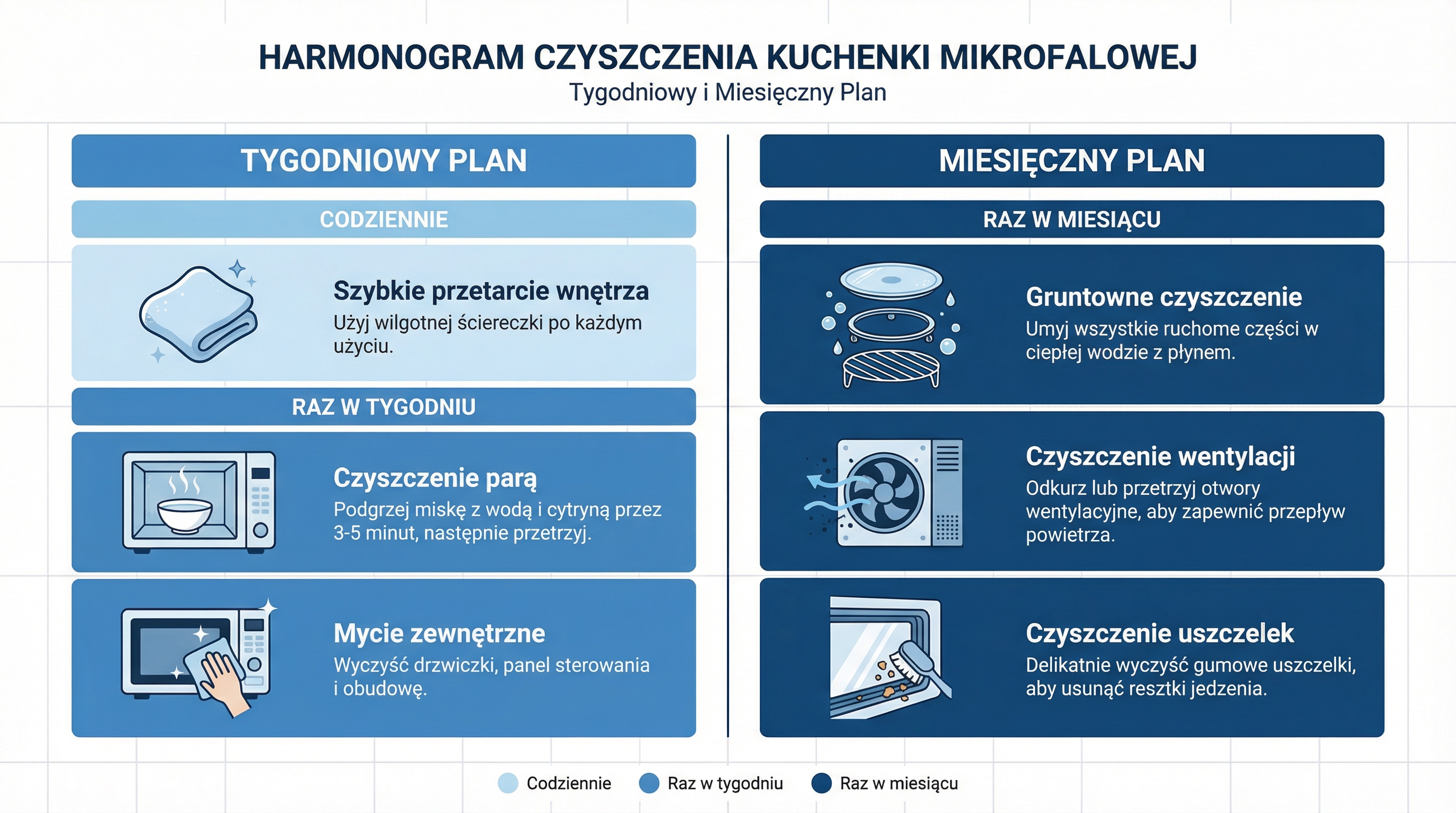 HARMONOGRAM CZYSZCZENIA KUCHENKI MIKROFALOWEJ
Tygodniowy i Miesięczny Plan

TYGODNIOWY PLAN

CODZIENNIE

Szybkie przetarcie wnętrza
Użyj wilgotnej ściereczki po każdym użyciu.

RAZ W TYGODNIU

Czyszczenie parą
Podgrzej miskę z wodą i cytryną przez 3-5 minut, następnie przetrzyj.

Mycie zewnętrzne
Wyczyść drzwiczki, panel sterowania i obudowę.

MIESIĘCZNY PLAN

RAZ W MIESIĄCU

Gruntowne czyszczenie
Umyj wszystkie ruchome części w ciepłej wodzie z płynem.

Czyszczenie wentylacji
Odkurz lub przetrzyj otwory wentylacyjne, aby zapewnić przepływ powietrza.

Czyszczenie uszczelek
Delikatnie wyczyść gumowe uszczelki, aby usunąć resztki jedzenia.

Codziennie Raz w tygodniu Raz w miesiącu